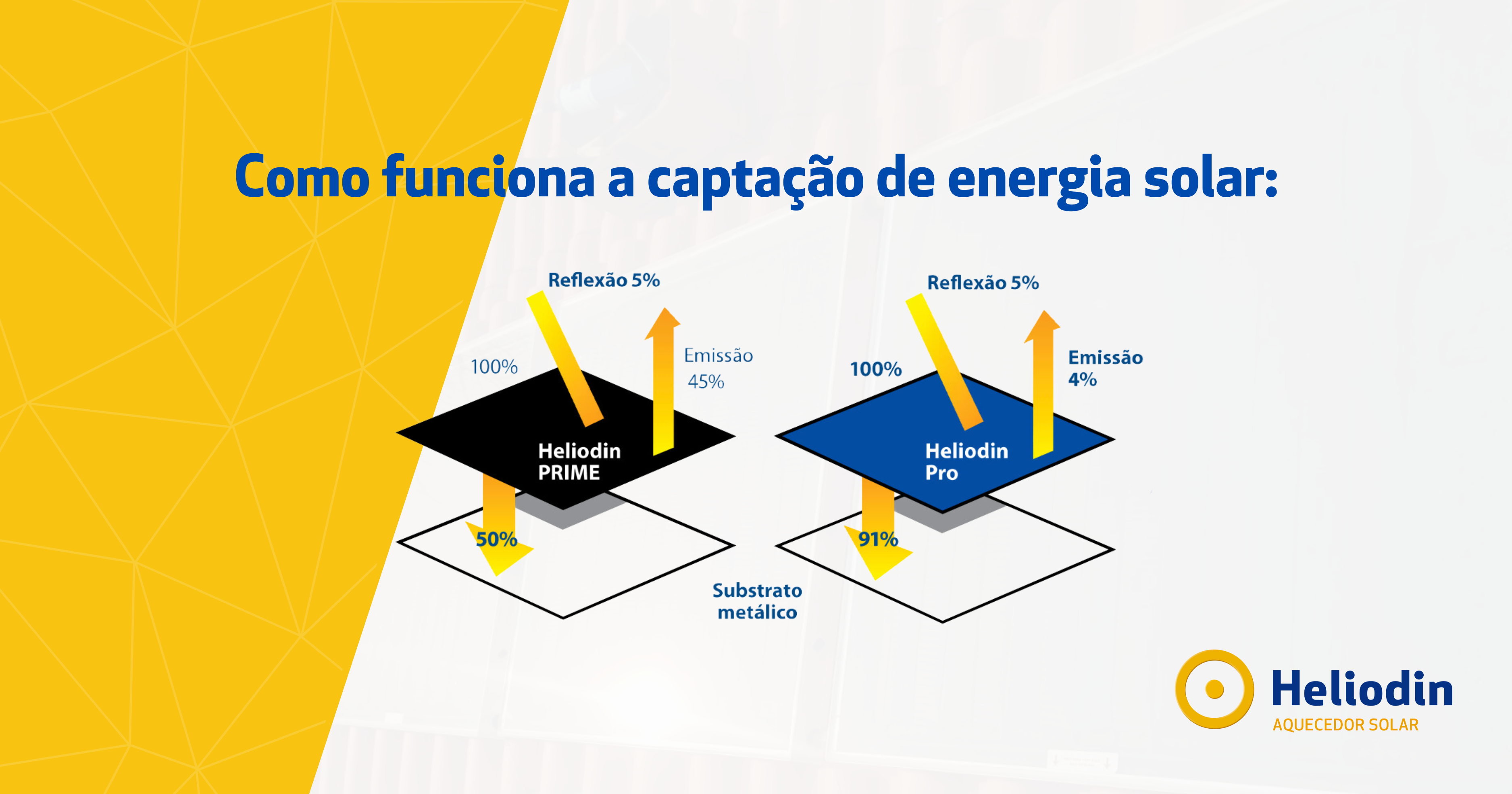 Como funciona a captação de energia solar:

Reflexão 5%

100%

Emissão 45%

Heliodin PRIME

50%

Reflexão 5%

100%

Emissão 4%

Heliodin Pro

91%

Substrato metálico

Heliodin
AQUECEDOR SOLAR